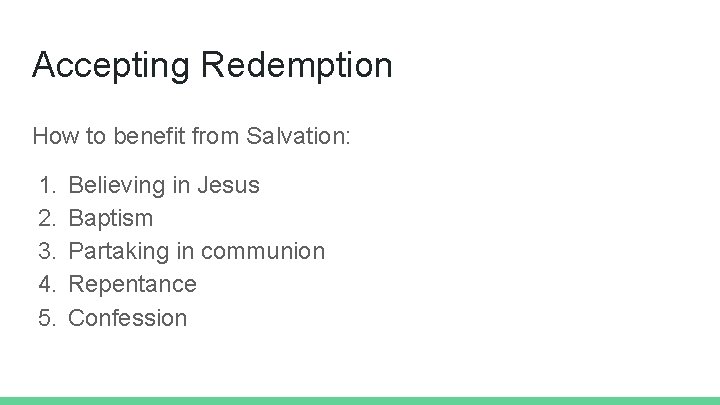 Accepting Redemption

How to benefit from Salvation:

1. Believing in Jesus
2. Baptism
3. Partaking in communion
4. Repentance
5. Confession